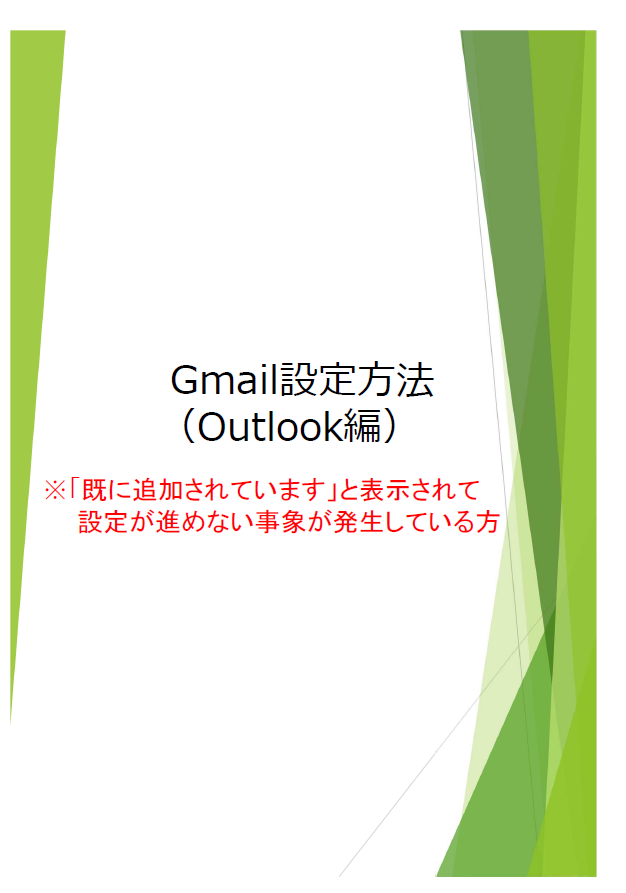 Gmail設定方法
（Outlook編）

※「既に追加されています」と表示されて
設定が進めない事象が発生している方